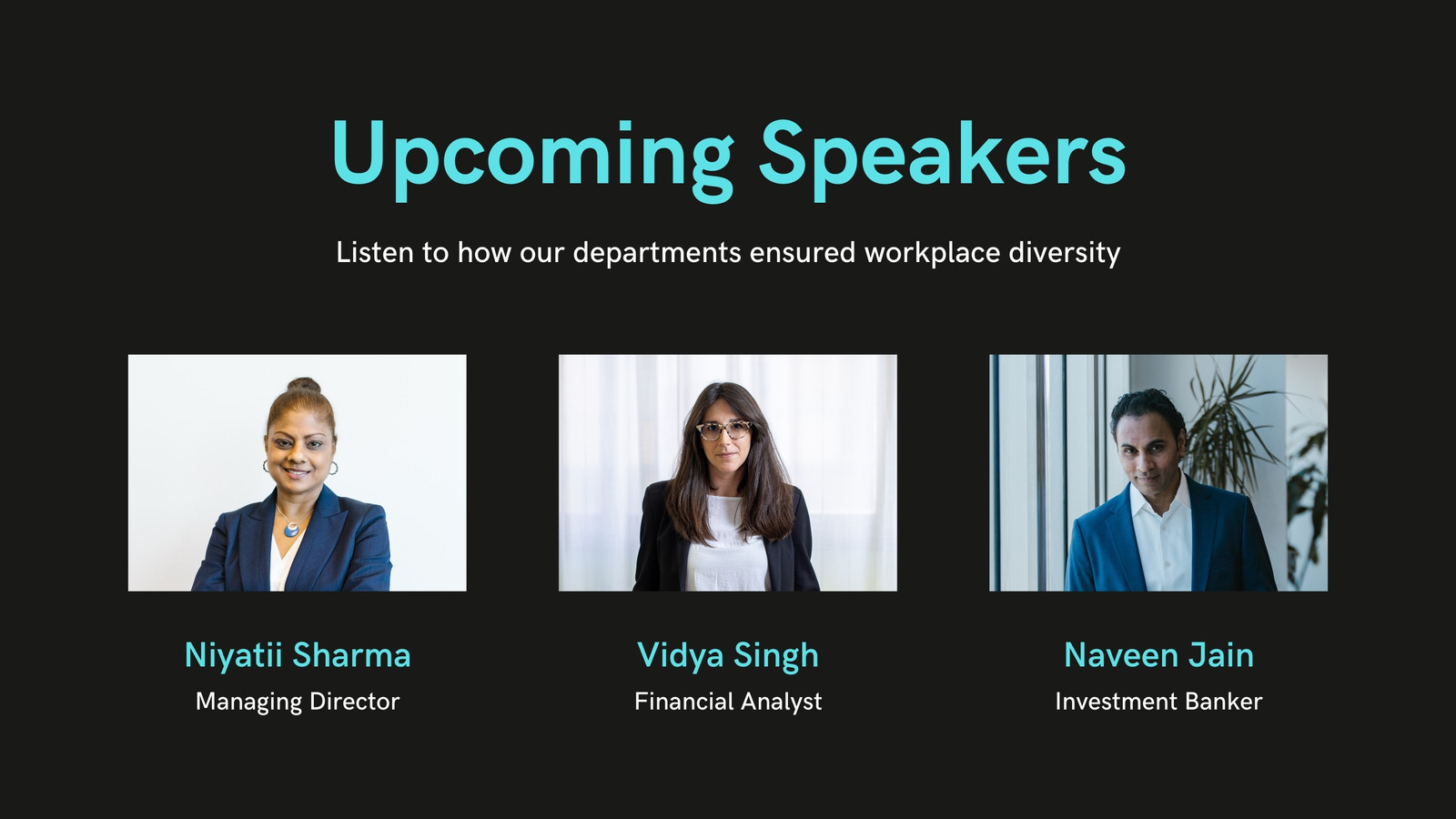 Upcoming Speakers

Listen to how our departments ensured workplace diversity

Niyatii Sharma
Managing Director

Vidya Singh
Financial Analyst

Naveen Jain
Investment Banker